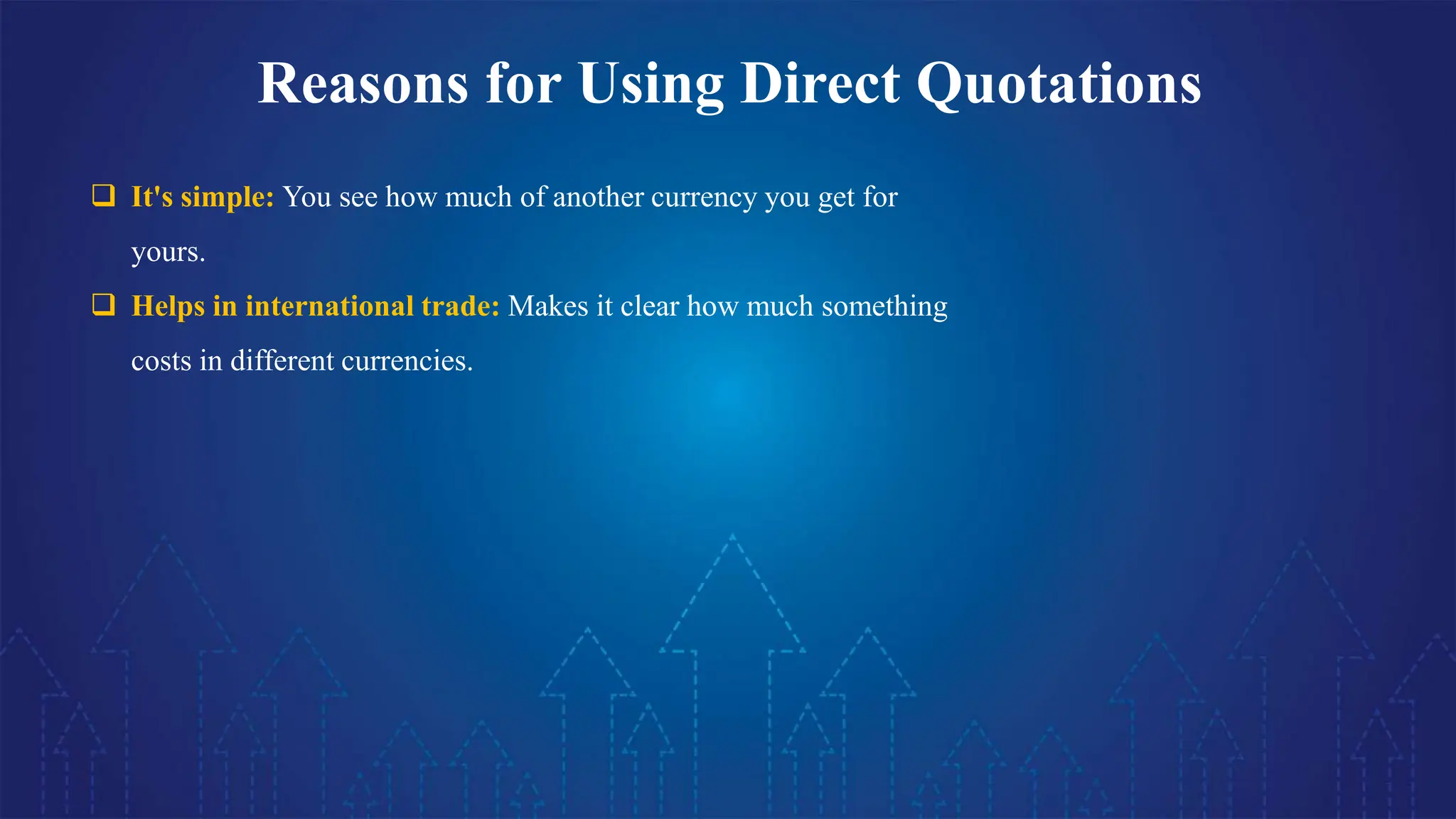 Reasons for Using Direct Quotations

❑ It's simple: You see how much of another currency you get for yours.

❑ Helps in international trade: Makes it clear how much something costs in different currencies.